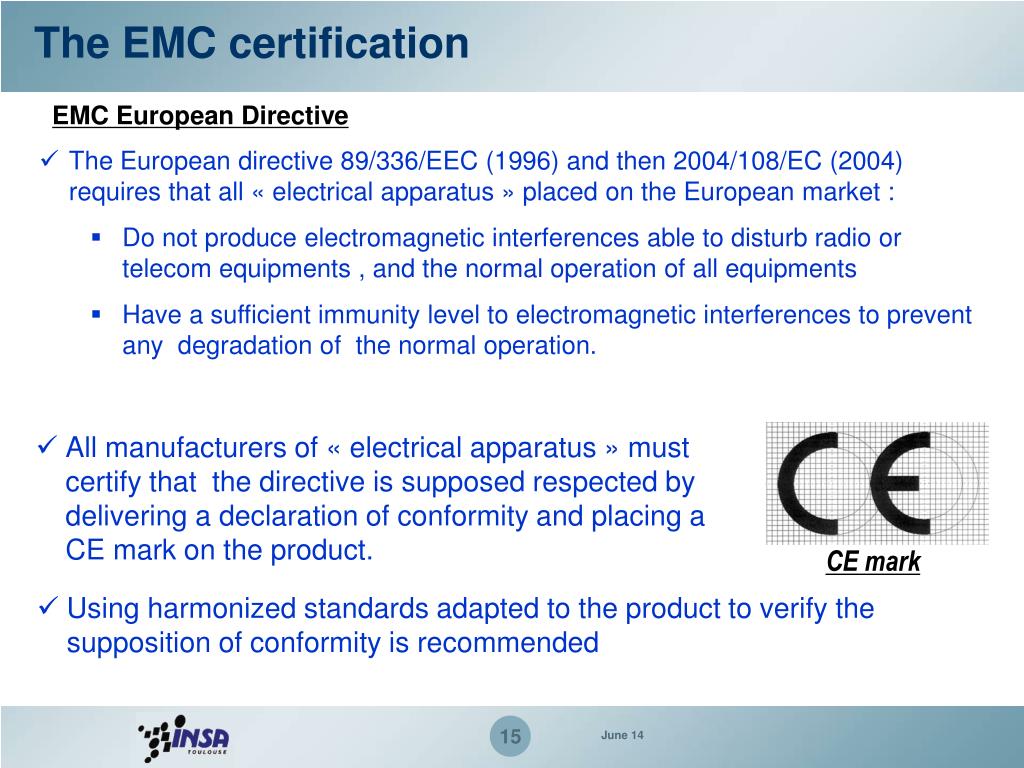 The EMC certification

EMC European Directive

✓ The European directive 89/336/EEC (1996) and then 2004/108/EC (2004) requires that all « electrical apparatus » placed on the European market :

▪ Do not produce electromagnetic interferences able to disturb radio or telecom equipments , and the normal operation of all equipments

▪ Have a sufficient immunity level to electromagnetic interferences to prevent any degradation of the normal operation.

✓ All manufacturers of « electrical apparatus » must certify that the directive is supposed respected by delivering a declaration of conformity and placing a CE mark on the product.

CE

CE mark

✓ Using harmonized standards adapted to the product to verify the supposition of conformity is recommended

INSA TOULOUSE

15

June 14